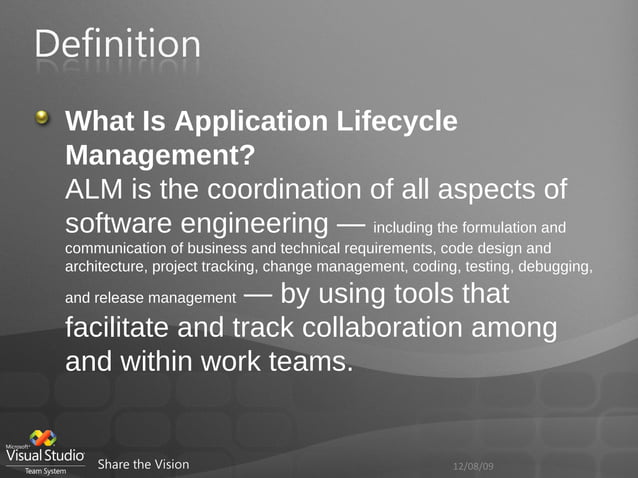 Definition

What Is Application Lifecycle Management?
ALM is the coordination of all aspects of software engineering — including the formulation and communication of business and technical requirements, code design and architecture, project tracking, change management, coding, testing, debugging, and release management — by using tools that facilitate and track collaboration among and within work teams.

Microsoft Visual Studio Team System

Share the Vision

12/08/09